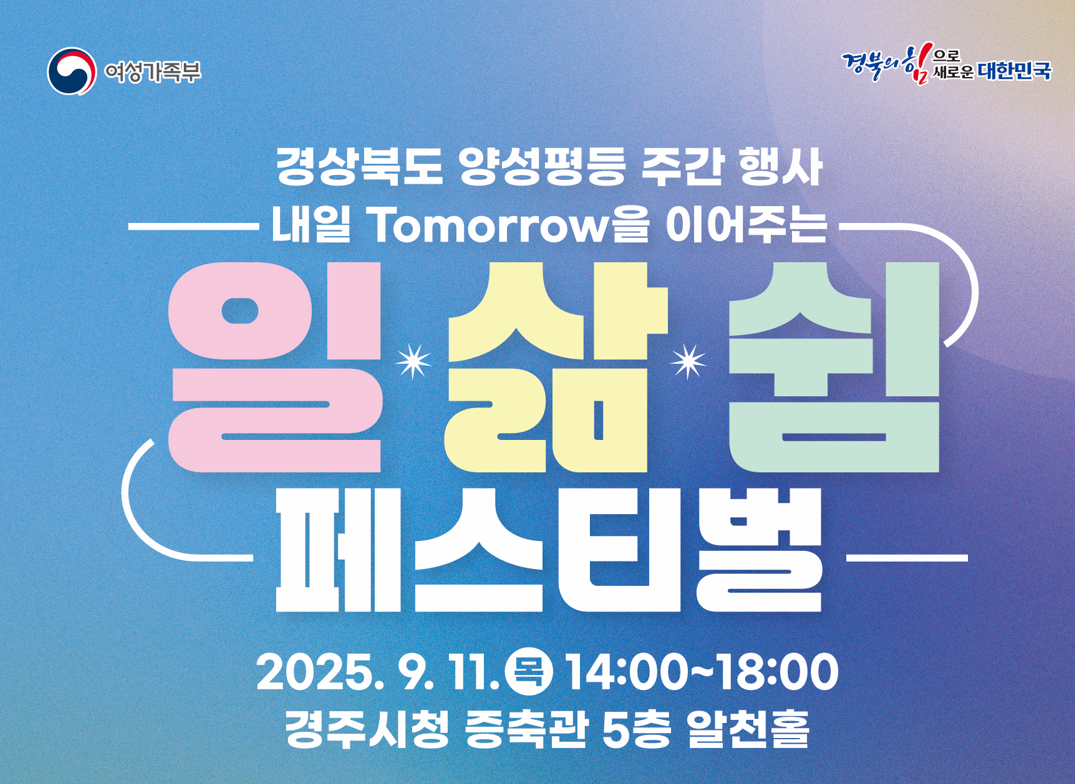 여성가족부

경북의 힘으로 새로운 대한민국

경상북도 양성평등 주간 행사

내일 Tomorrow을 이어주는

일 삶 쉼

페스티벌

2025. 9. 11. 목 14:00~18:00

경주시청 증축관 5층 알천홀